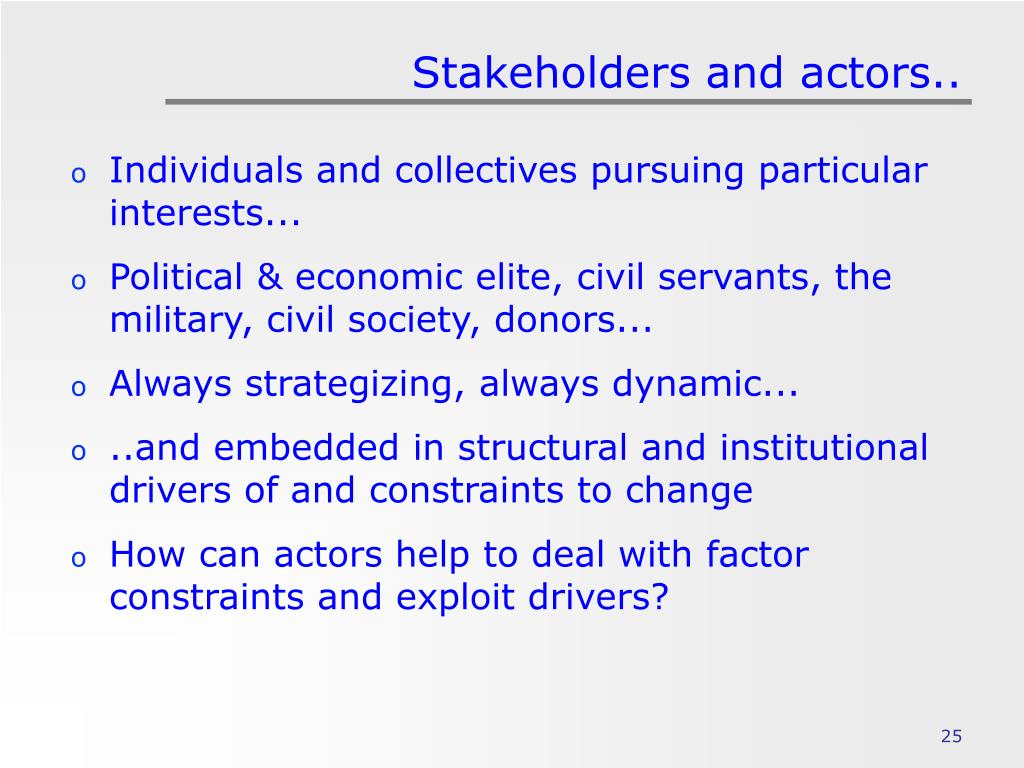 Stakeholders and actors..

o Individuals and collectives pursuing particular interests...

o Political & economic elite, civil servants, the military, civil society, donors...

o Always strategizing, always dynamic...

o ..and embedded in structural and institutional drivers of and constraints to change

o How can actors help to deal with factor constraints and exploit drivers?

25